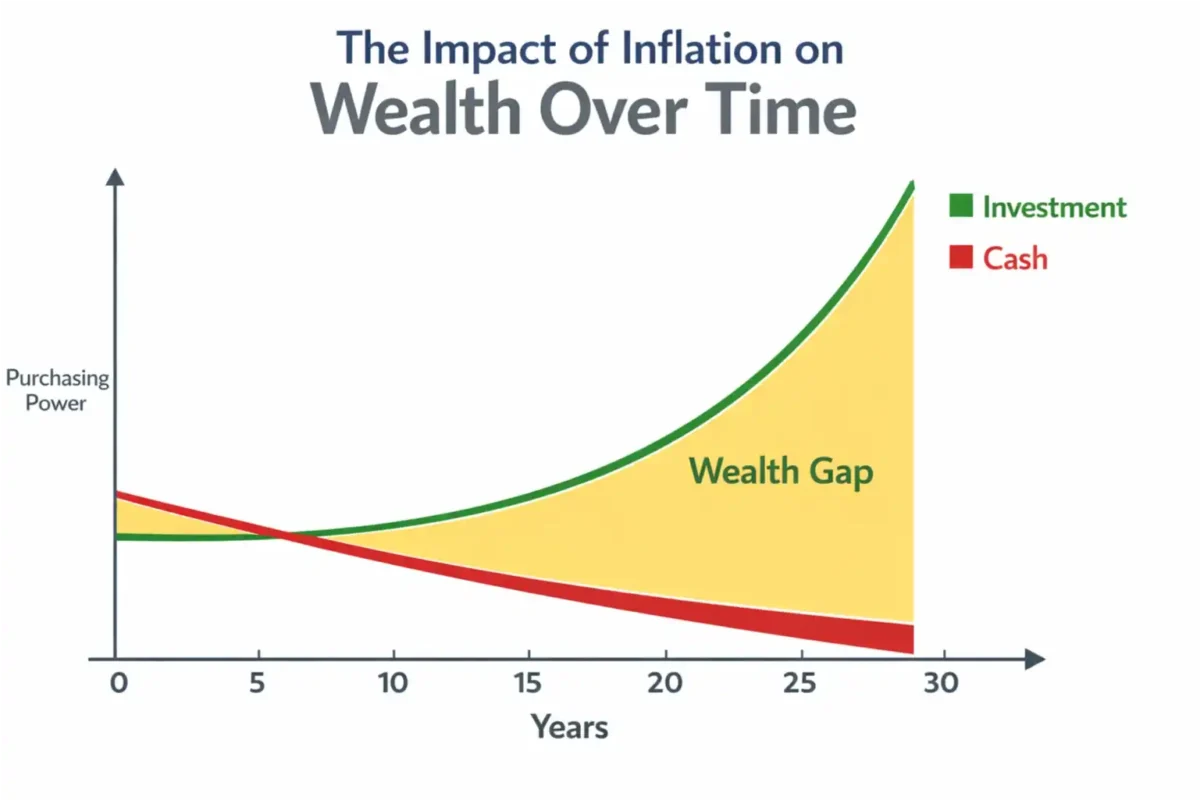 The Impact of Inflation on
Wealth Over Time

Investment
Cash

Purchasing Power

Wealth Gap

0
5
10
15
20
25
30

Years